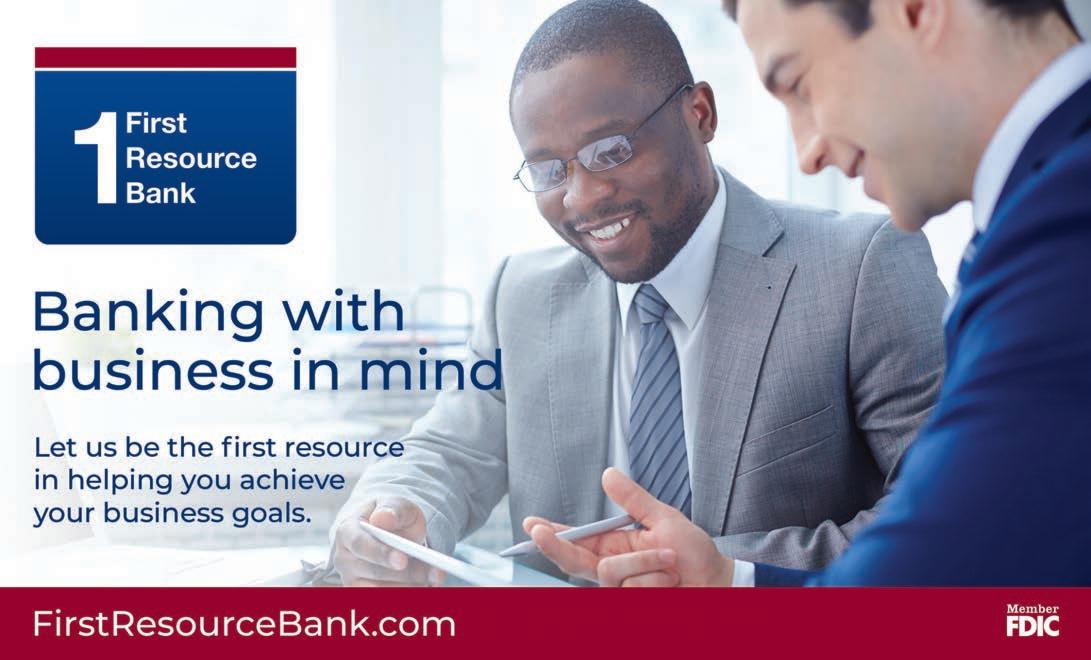 1 First Resource Bank

Banking with business in mind

Let us be the first resource in helping you achieve your business goals.

FirstResourceBank.com

Member FDIC